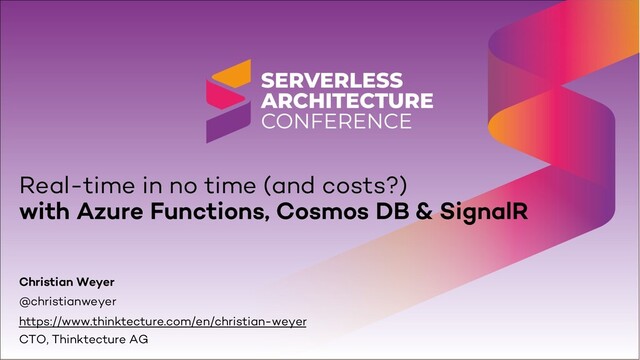 SERVERLESS
ARCHITECTURE
CONFERENCE

Real-time in no time (and costs?)
with Azure Functions, Cosmos DB & SignalR

Christian Weyer
@christianweyer
https://www.thinktecture.com/en/christian-weyer
CTO, Thinktecture AG